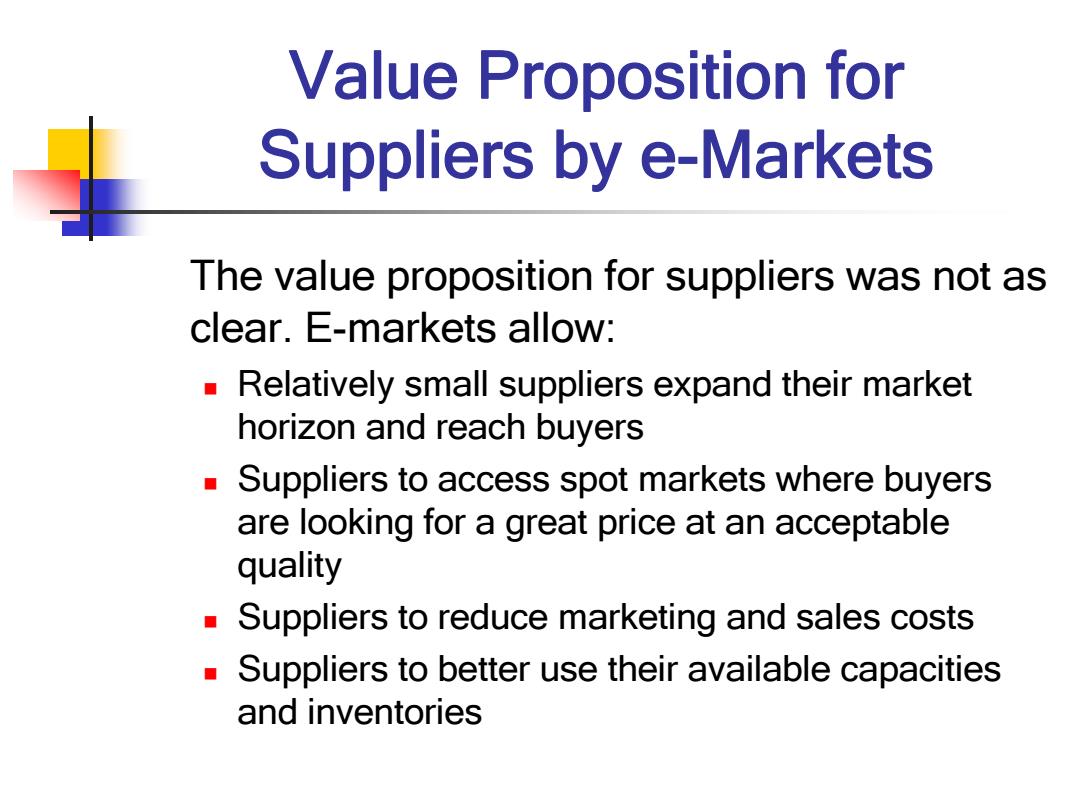 Value Proposition for Suppliers by e-Markets

The value proposition for suppliers was not as clear. E-markets allow:

- Relatively small suppliers expand their market horizon and reach buyers
- Suppliers to access spot markets where buyers are looking for a great price at an acceptable quality
- Suppliers to reduce marketing and sales costs
- Suppliers to better use their available capacities and inventories